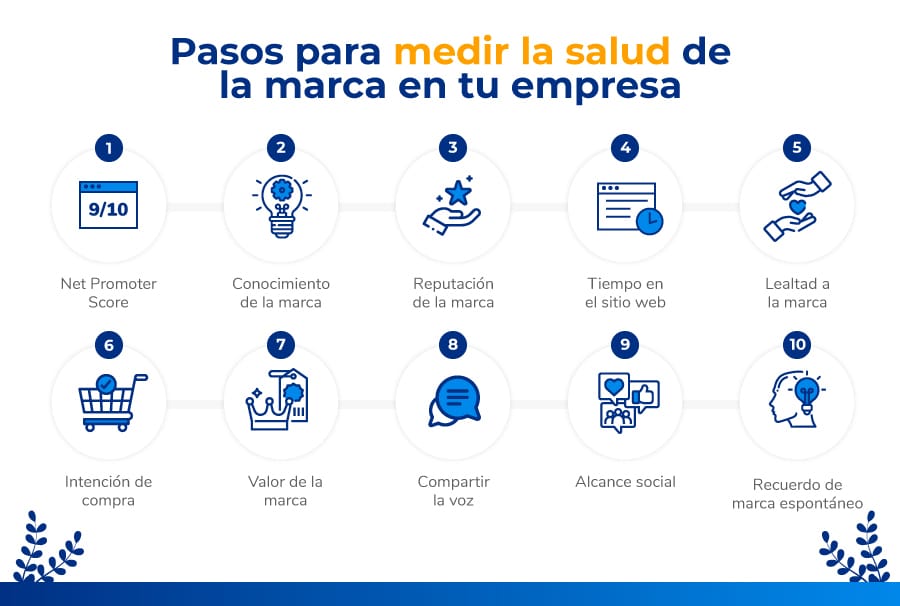 Pasos para medir la salud de la marca en tu empresa

1
9/10
Net Promoter Score

2
Conocimiento de la marca

3
Reputación de la marca

4
Tiempo en el sitio web

5
Lealtad a la marca

6
Intención de compra

7
Valor de la marca

8
Compartir la voz

9
Alcance social

10
Recuerdo de marca espontáneo